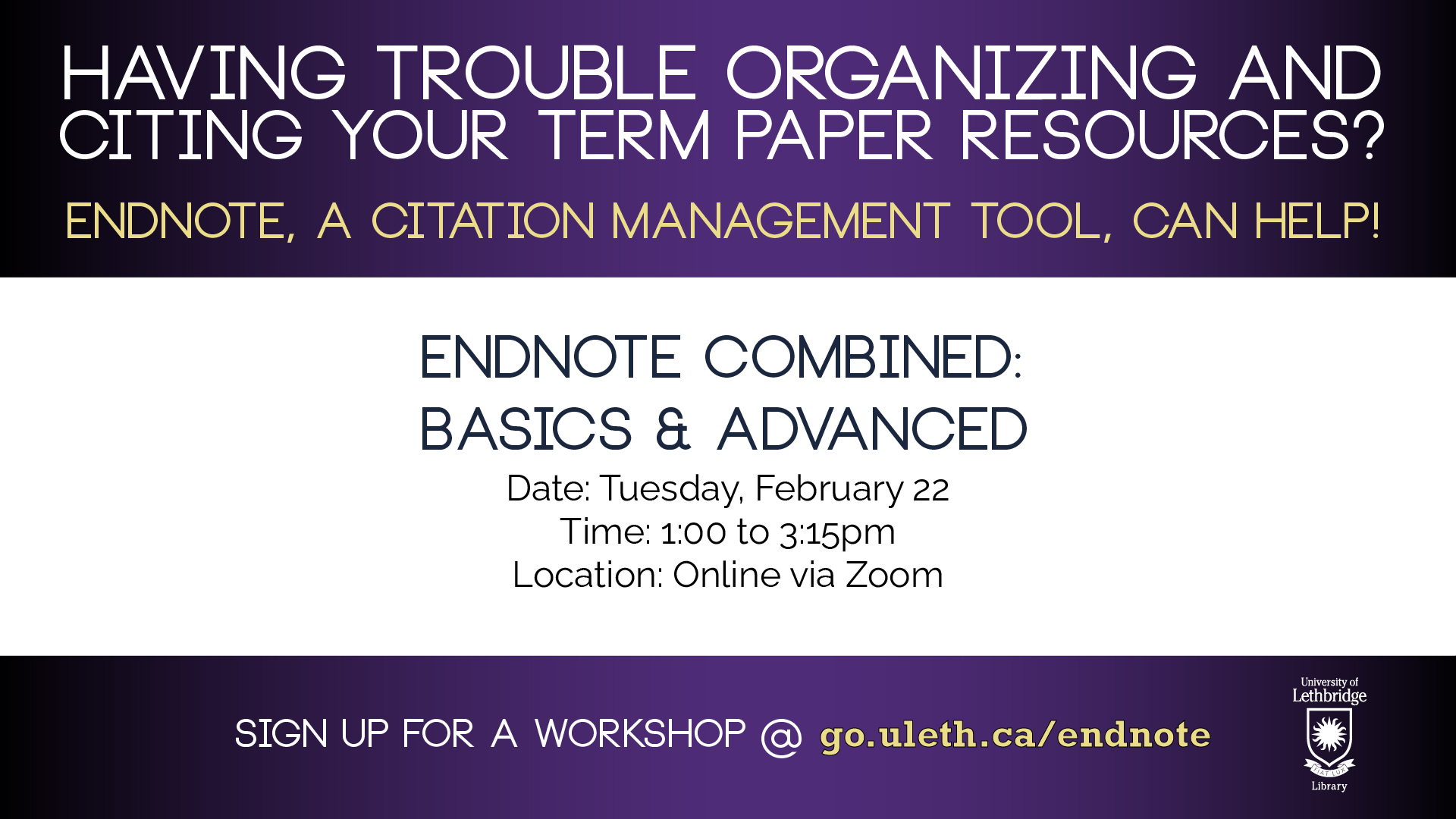 HAVING TROUBLE ORGANIZING AND CITING YOUR TERM PAPER RESOURCES?

ENDNOTE, A CITATION MANAGEMENT TOOL, CAN HELP!

ENDNOTE COMBINED: BASICS & ADVANCED

Date: Tuesday, February 22
Time: 1:00 to 3:15pm
Location: Online via Zoom

SIGN UP FOR A WORKSHOP @ go.uleth.ca/endnote

University of Lethbridge
FIAT LUX
Library